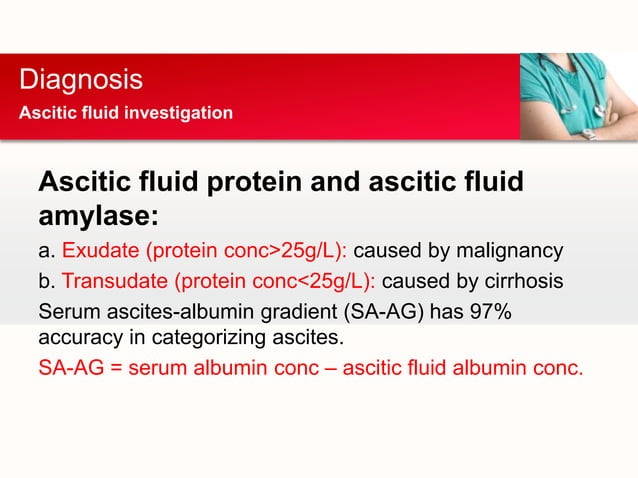 Diagnosis
Ascitic fluid investigation

Ascitic fluid protein and ascitic fluid amylase:

a. Exudate (protein conc>25g/L): caused by malignancy

b. Transudate (protein conc<25g/L): caused by cirrhosis

Serum ascites-albumin gradient (SA-AG) has 97% accuracy in categorizing ascites.

SA-AG = serum albumin conc – ascitic fluid albumin conc.